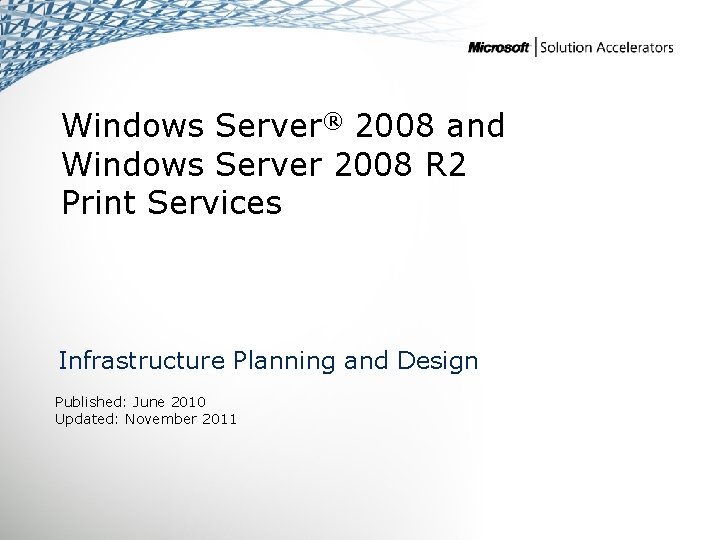 Microsoft | Solution Accelerators

Windows Server® 2008 and Windows Server 2008 R2 Print Services

Infrastructure Planning and Design

Published: June 2010
Updated: November 2011